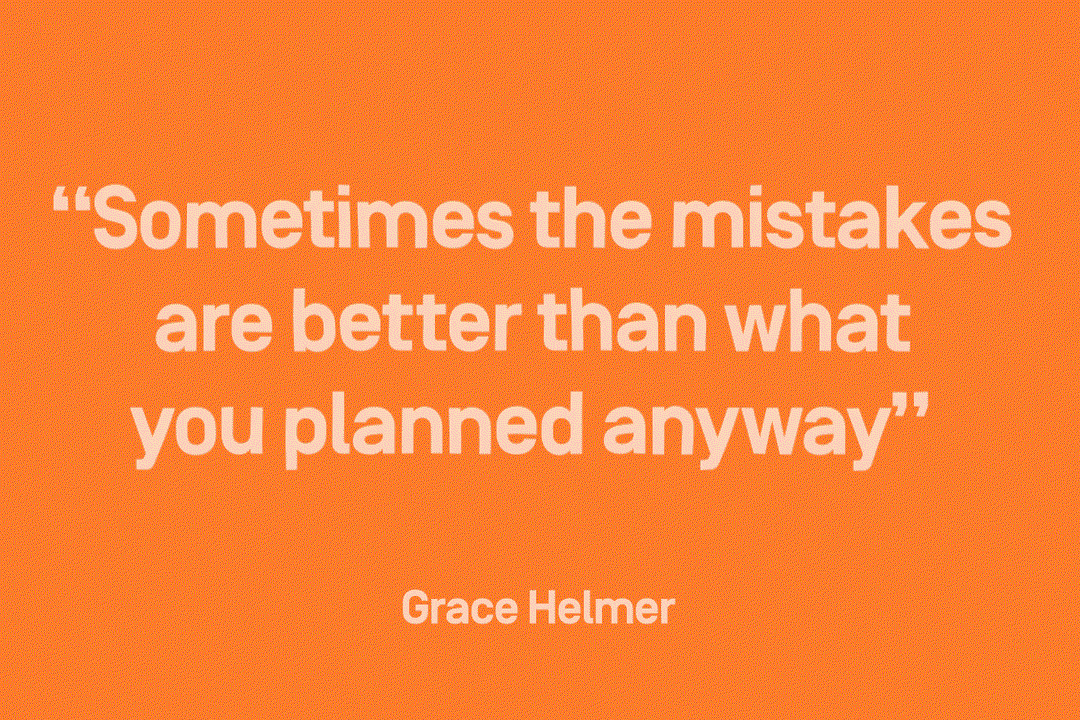 “Sometimes the mistakes are better than what you planned anyway”

Grace Helmer